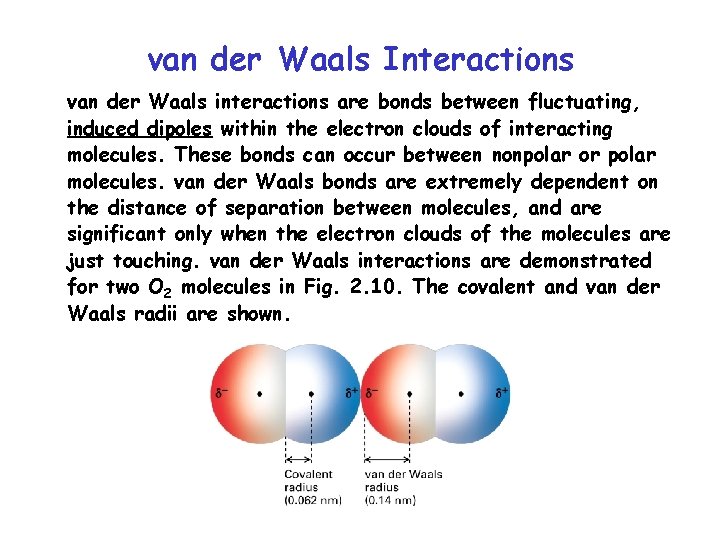 van der Waals Interactions

van der Waals interactions are bonds between fluctuating, induced dipoles within the electron clouds of interacting molecules. These bonds can occur between nonpolar or polar molecules. van der Waals bonds are extremely dependent on the distance of separation between molecules, and are significant only when the electron clouds of the molecules are just touching. van der Waals interactions are demonstrated for two $O_2$ molecules in Fig. 2.10. The covalent and van der Waals radii are shown.

$\delta^-$ $\delta^+$ $\delta^-$ $\delta^+$

Covalent radius (0.062 nm)

van der Waals radius (0.14 nm)